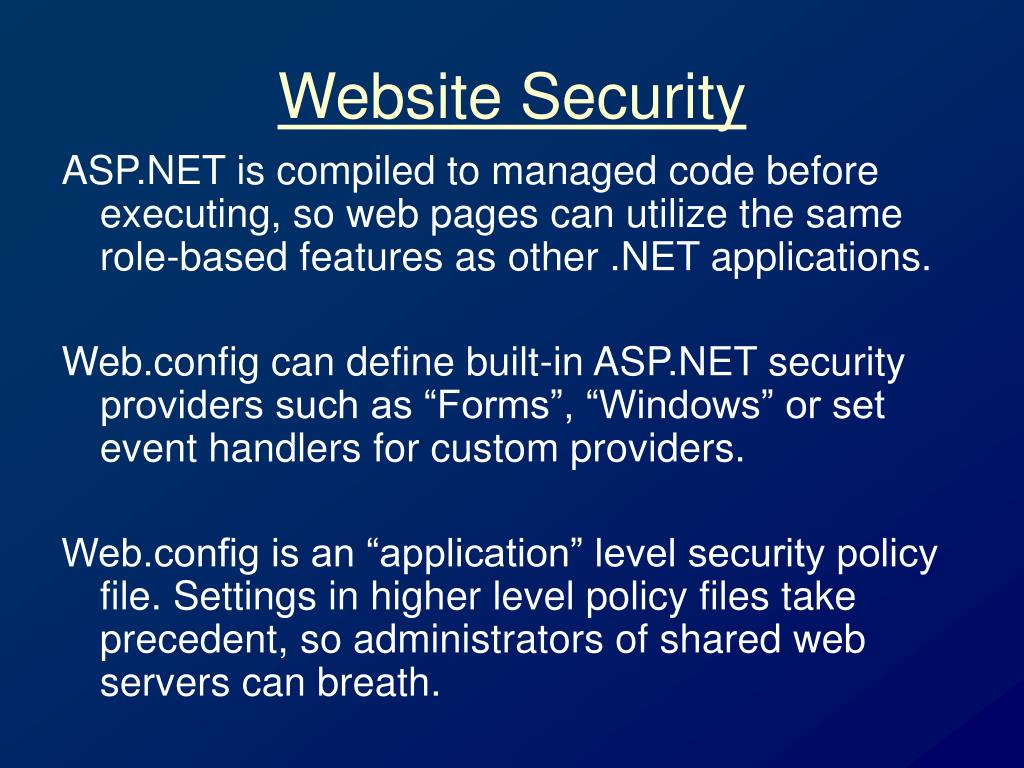 Website Security

ASP.NET is compiled to managed code before executing, so web pages can utilize the same role-based features as other .NET applications.

Web.config can define built-in ASP.NET security providers such as “Forms”, “Windows” or set event handlers for custom providers.

Web.config is an “application” level security policy file. Settings in higher level policy files take precedent, so administrators of shared web servers can breath.